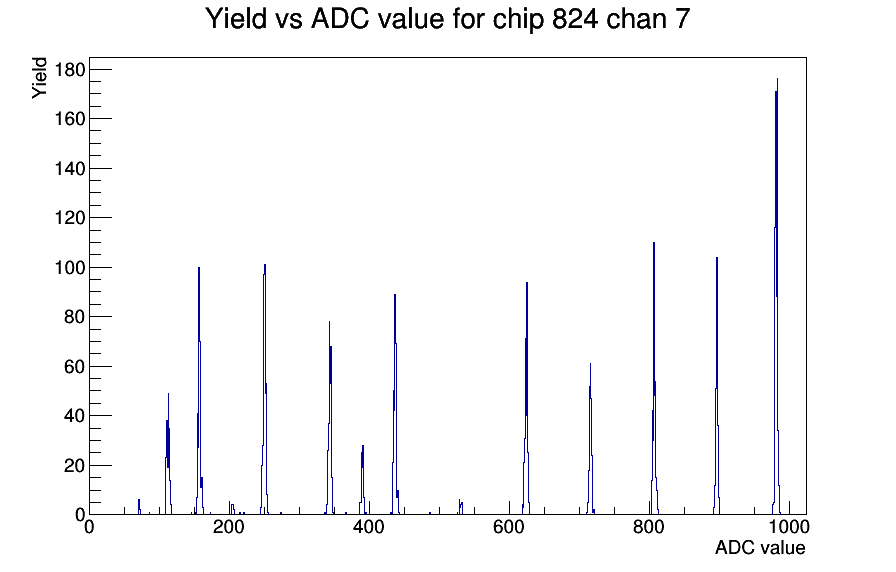 Yield vs ADC value for chip 824 chan 7

Yield

180
160
140
120
100
80
60
40
20
0

0
200
400
600
800
1000

ADC value